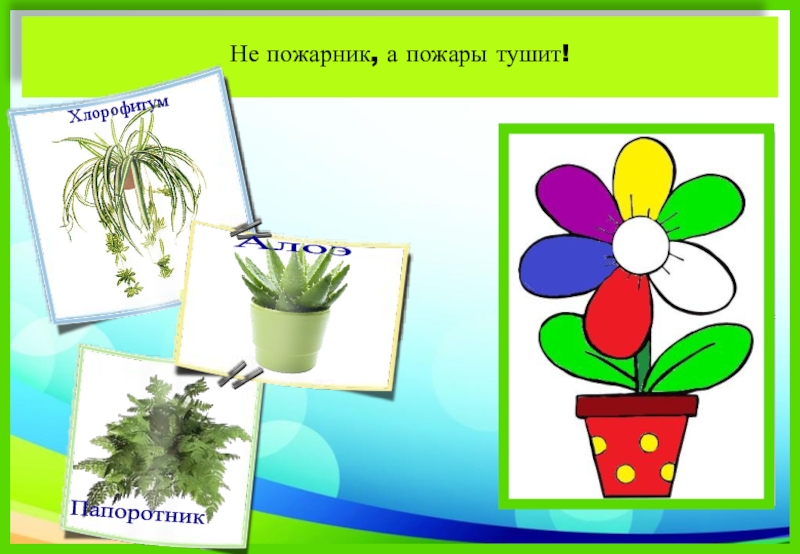 Не пожарник, а пожары тушит!

Хлорофитум

Алоэ

Папоротник